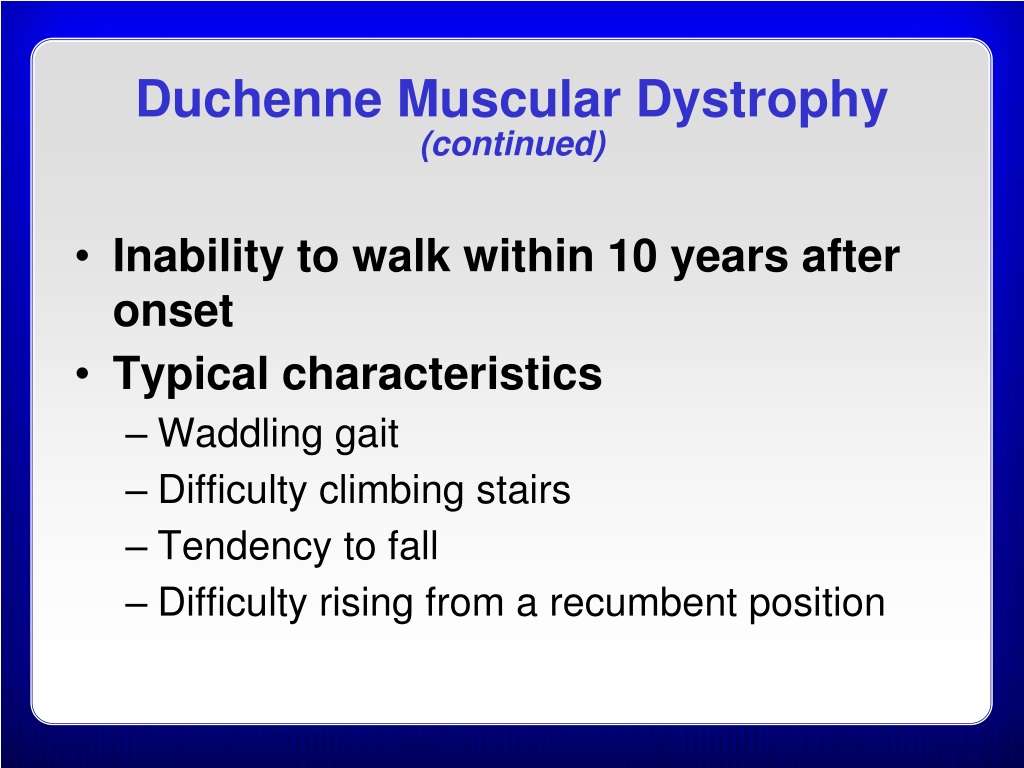 Duchenne Muscular Dystrophy
(continued)

• Inability to walk within 10 years after onset
• Typical characteristics
– Waddling gait
– Difficulty climbing stairs
– Tendency to fall
– Difficulty rising from a recumbent position